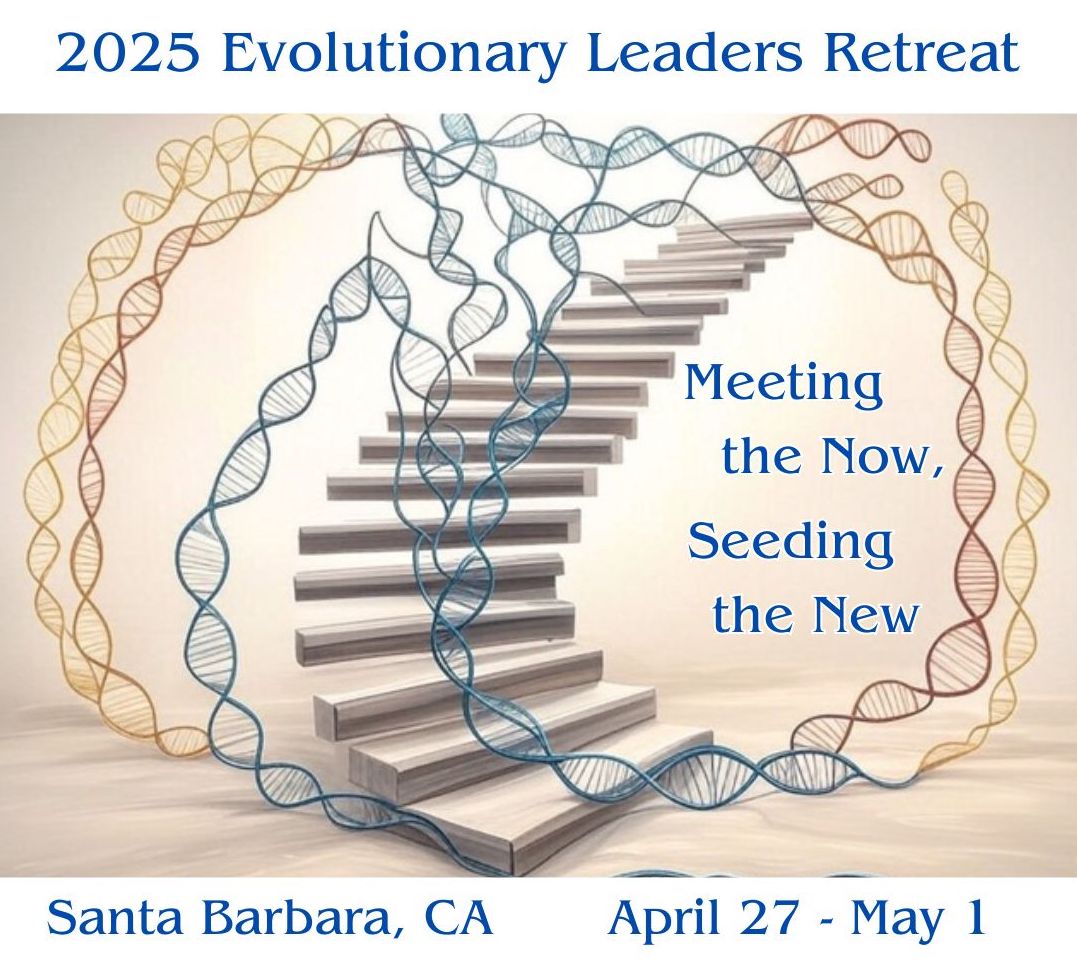 2025 Evolutionary Leaders Retreat

Meeting the Now, Seeding the New

Santa Barbara, CA April 27 - May 1